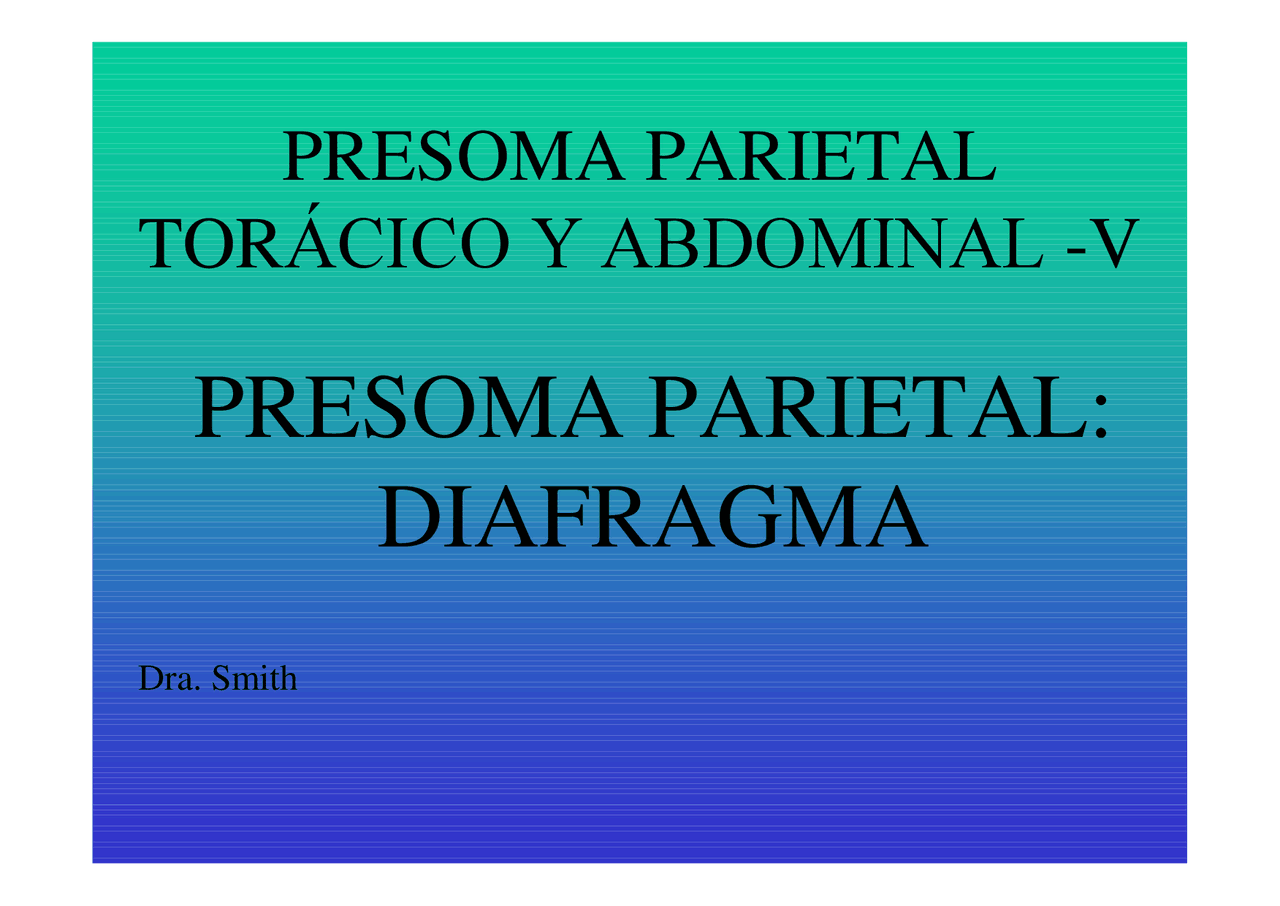 PRESOMA PARIETAL TORÁCICO Y ABDOMINAL -V

PRESOMA PARIETAL: DIAFRAGMA

Dra. Smith